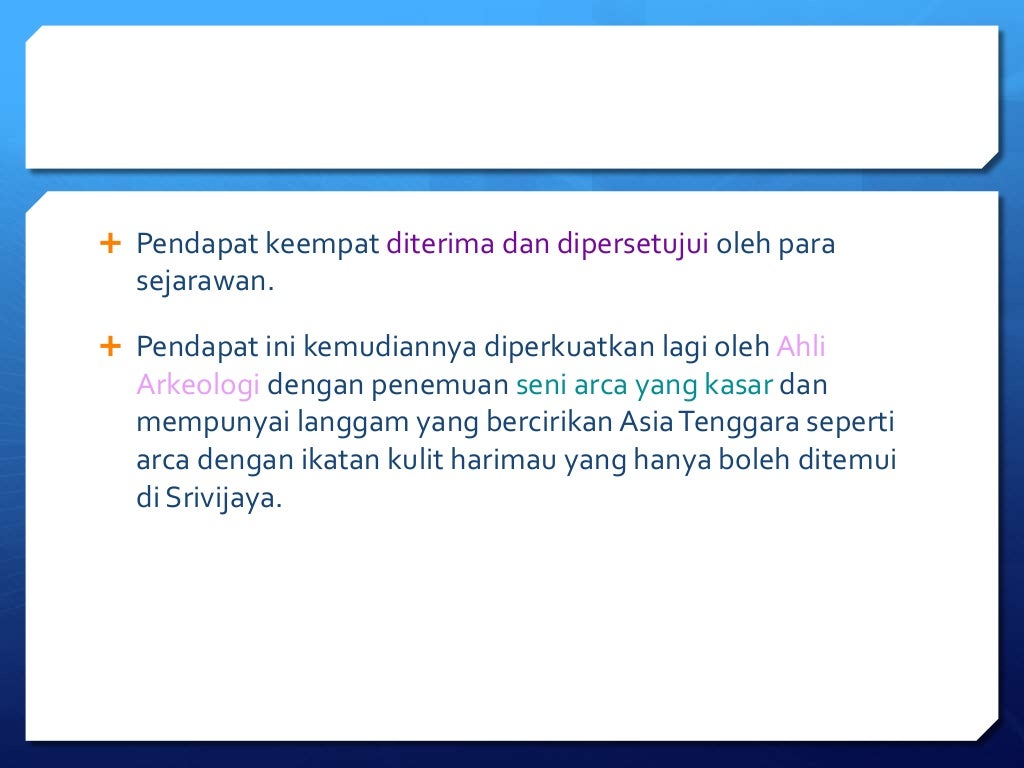 + Pendapat keempat diterima dan dipersetujui oleh para sejarawan.

+ Pendapat ini kemudiannya diperkuatkan lagi oleh Ahli Arkeologi dengan penemuan seni arca yang kasar dan mempunyai langgam yang bercirikan Asia Tenggara seperti arca dengan ikatan kulit harimau yang hanya boleh ditemui di Srivijaya.